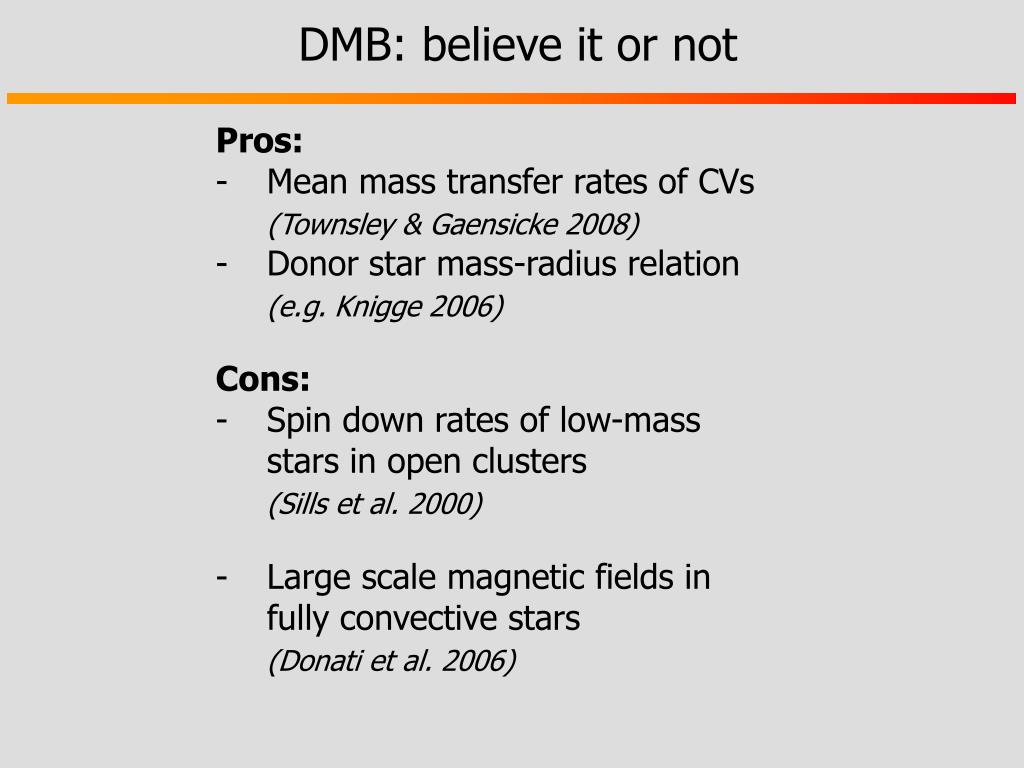 DMB: believe it or not

Pros:
- Mean mass transfer rates of CVs
(Townsley & Gaensicke 2008)
- Donor star mass-radius relation
(e.g. Knigge 2006)

Cons:
- Spin down rates of low-mass stars in open clusters
(Sills et al. 2000)

- Large scale magnetic fields in fully convective stars
(Donati et al. 2006)